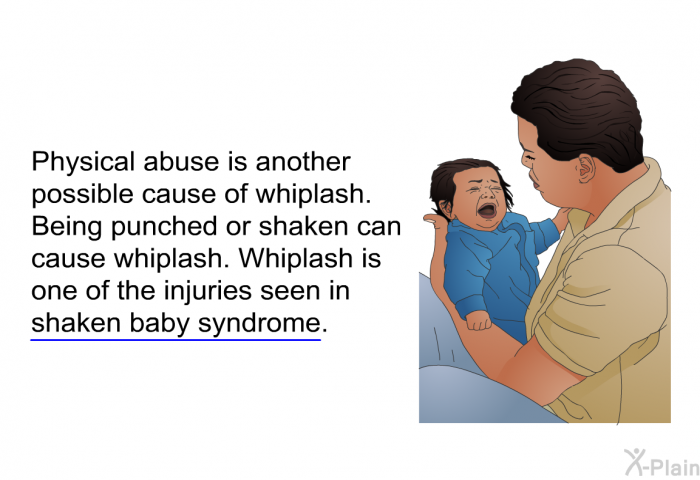 Physical abuse is another possible cause of whiplash. Being punched or shaken can cause whiplash. Whiplash is one of the injuries seen in shaken baby syndrome.

X-Plain